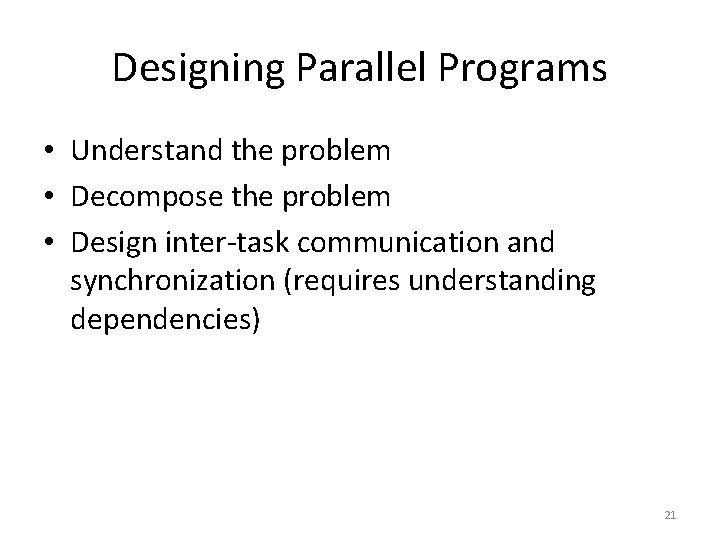 Designing Parallel Programs

• Understand the problem
• Decompose the problem
• Design inter-task communication and synchronization (requires understanding dependencies)

21